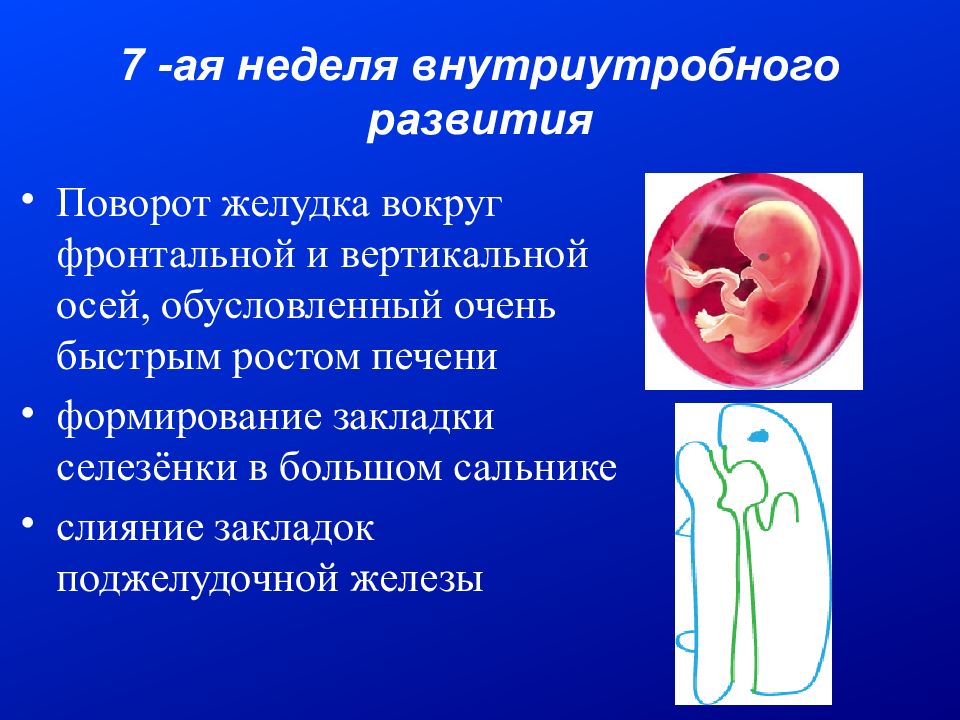 7 -ая неделя внутриутробного развития

• Поворот желудка вокруг фронтальной и вертикальной осей, обусловленный очень быстрым ростом печени
• формирование закладки селезёнки в большом сальнике
• слияние закладок поджелудочной железы